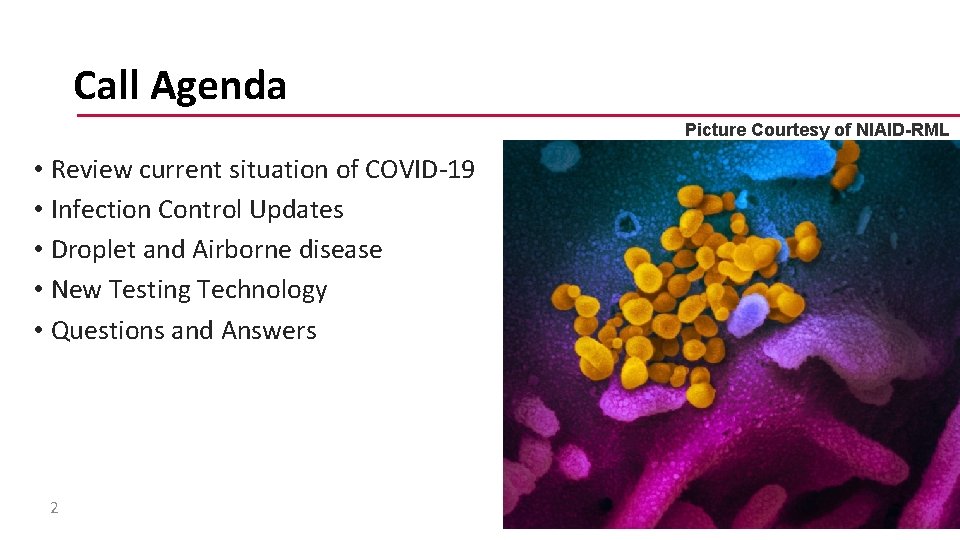 Call Agenda

Picture Courtesy of NIAID-RML

• Review current situation of COVID-19
• Infection Control Updates
• Droplet and Airborne disease
• New Testing Technology
• Questions and Answers

2